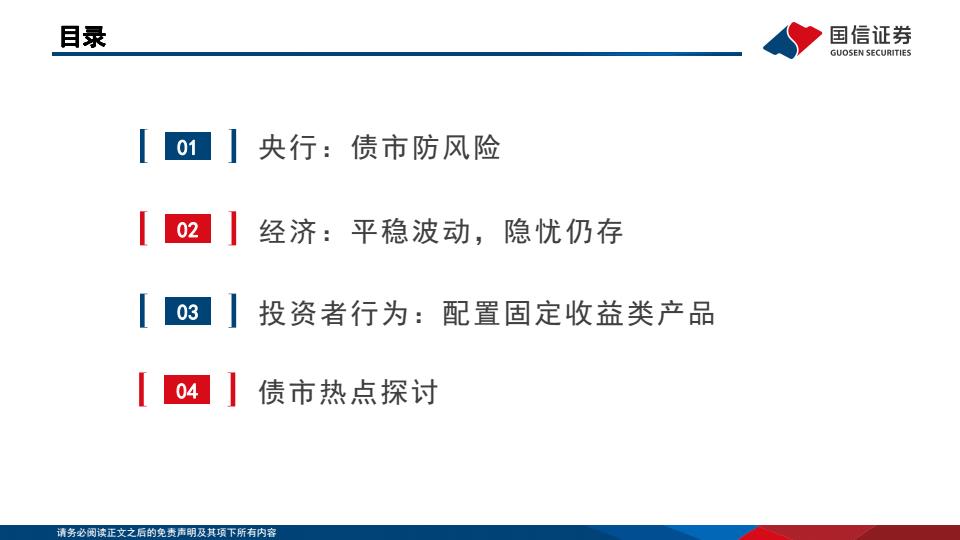 目录

国信证券
GUOSEN SECURITIES

01 央行：债市防风险

02 经济：平稳波动，隐忧仍存

03 投资者行为：配置固定收益类产品

04 债市热点探讨

请务必阅读正文之后的免责声明及其项下所有内容